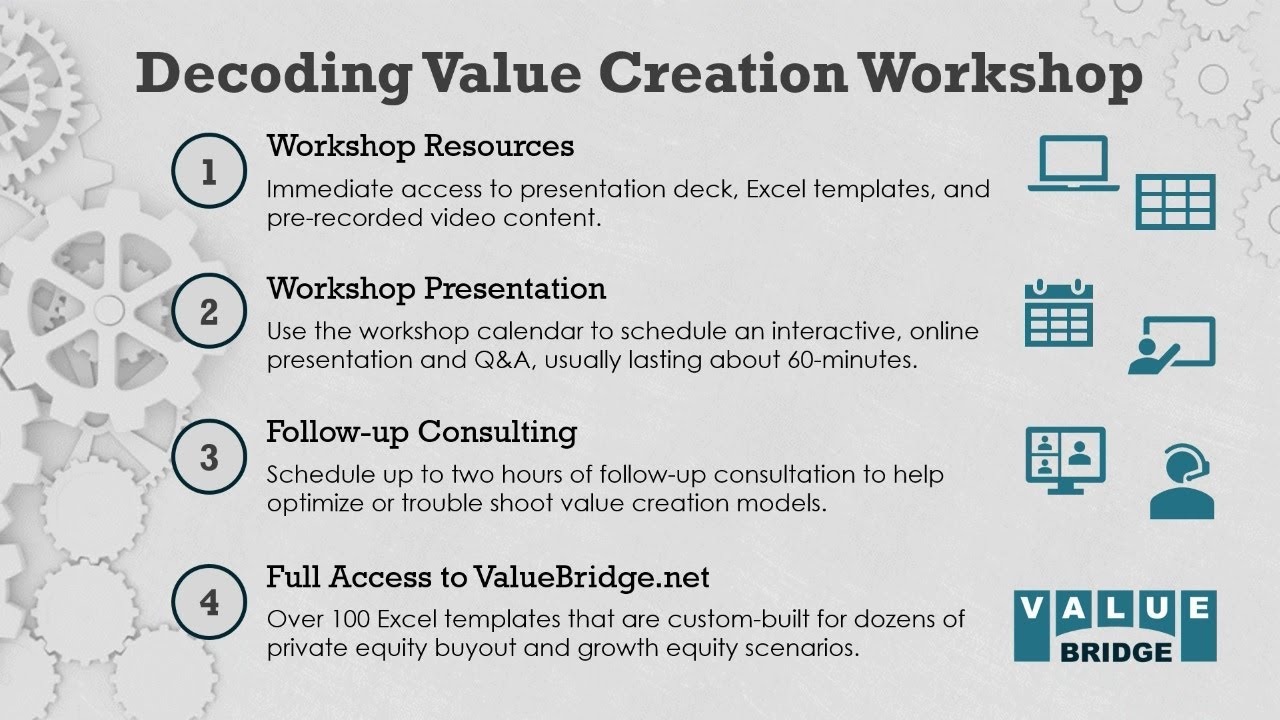 Decoding Value Creation Workshop

1

Workshop Resources

Immediate access to presentation deck, Excel templates, and pre-recorded video content.

2

Workshop Presentation

Use the workshop calendar to schedule an interactive, online presentation and Q&A, usually lasting about 60-minutes.

3

Follow-up Consulting

Schedule up to two hours of follow-up consultation to help optimize or trouble shoot value creation models.

4

Full Access to ValueBridge.net

Over 100 Excel templates that are custom-built for dozens of private equity buyout and growth equity scenarios.

VALUE
BRIDGE